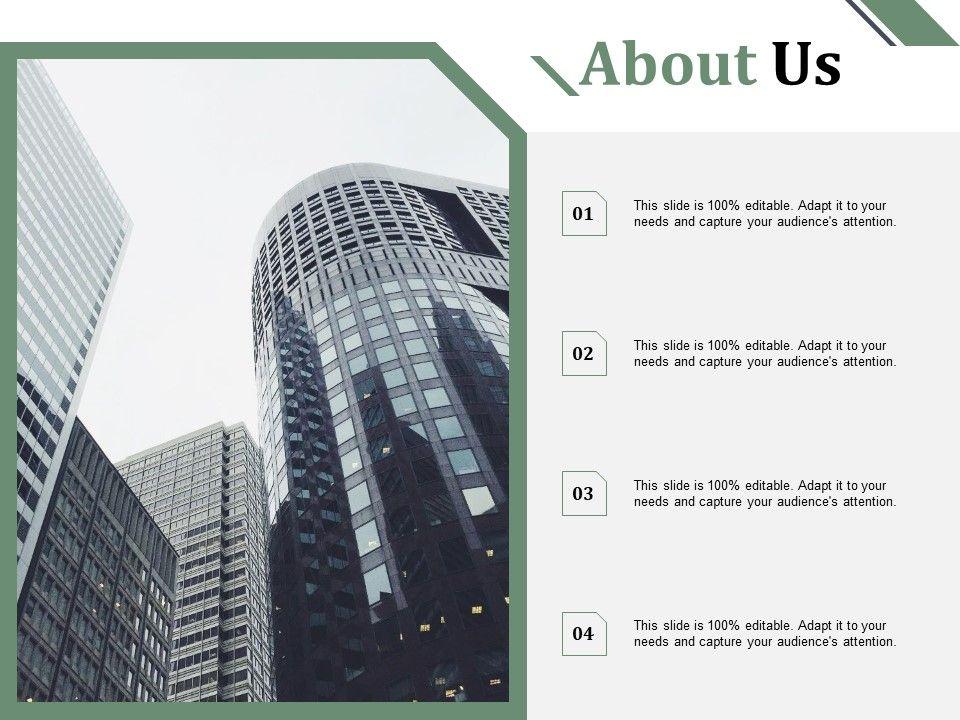 About Us

01
This slide is 100% editable. Adapt it to your needs and capture your audience's attention.

02
This slide is 100% editable. Adapt it to your needs and capture your audience's attention.

03
This slide is 100% editable. Adapt it to your needs and capture your audience's attention.

04
This slide is 100% editable. Adapt it to your needs and capture your audience's attention.